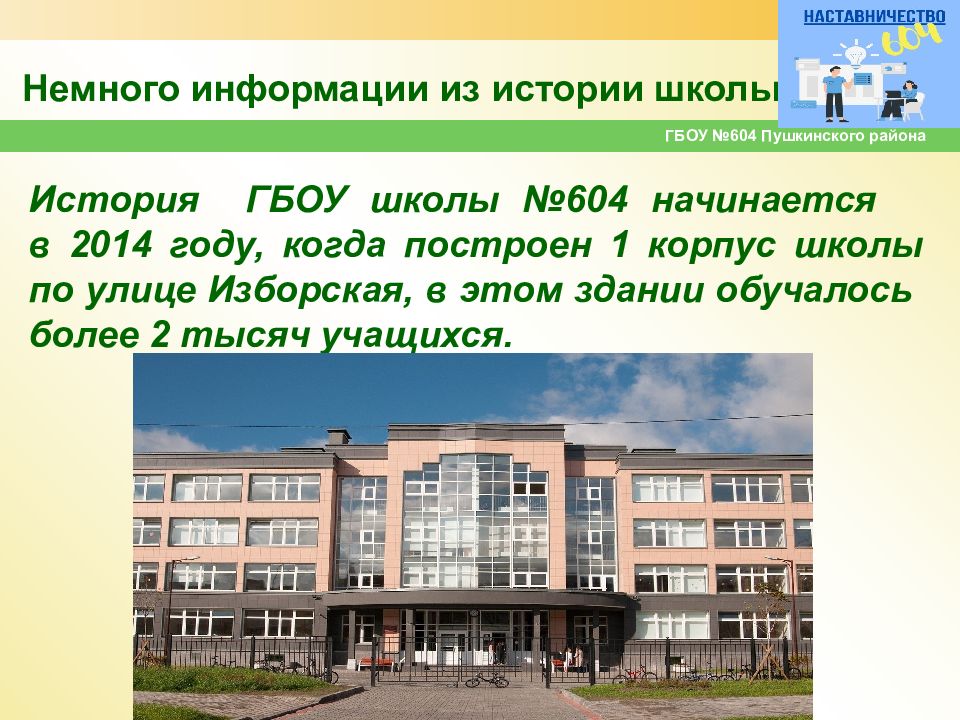 НАСТАВНИЧЕСТВО
604

Немного информации из истории школы

ГБОУ №604 Пушкинского района

История ГБОУ школы №604 начинается в 2014 году, когда построен 1 корпус школы по улице Изборская, в этом здании обучалось более 2 тысяч учащихся.